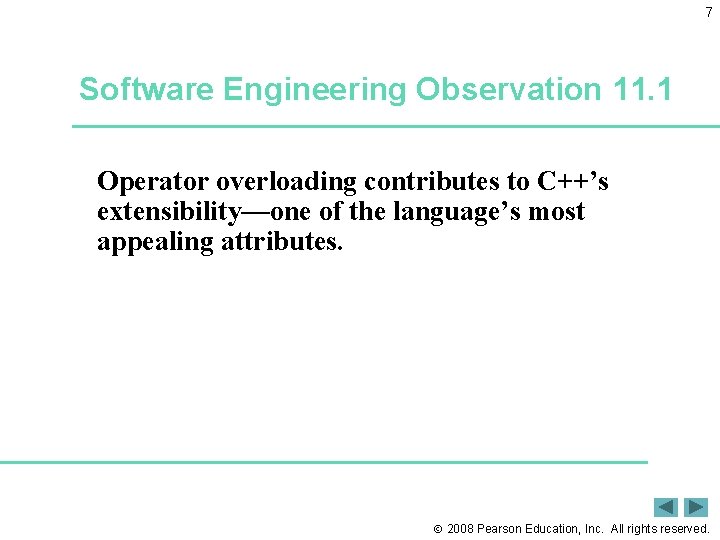 7

Software Engineering Observation 11.1

Operator overloading contributes to C++’s extensibility—one of the language’s most appealing attributes.

© 2008 Pearson Education, Inc. All rights reserved.